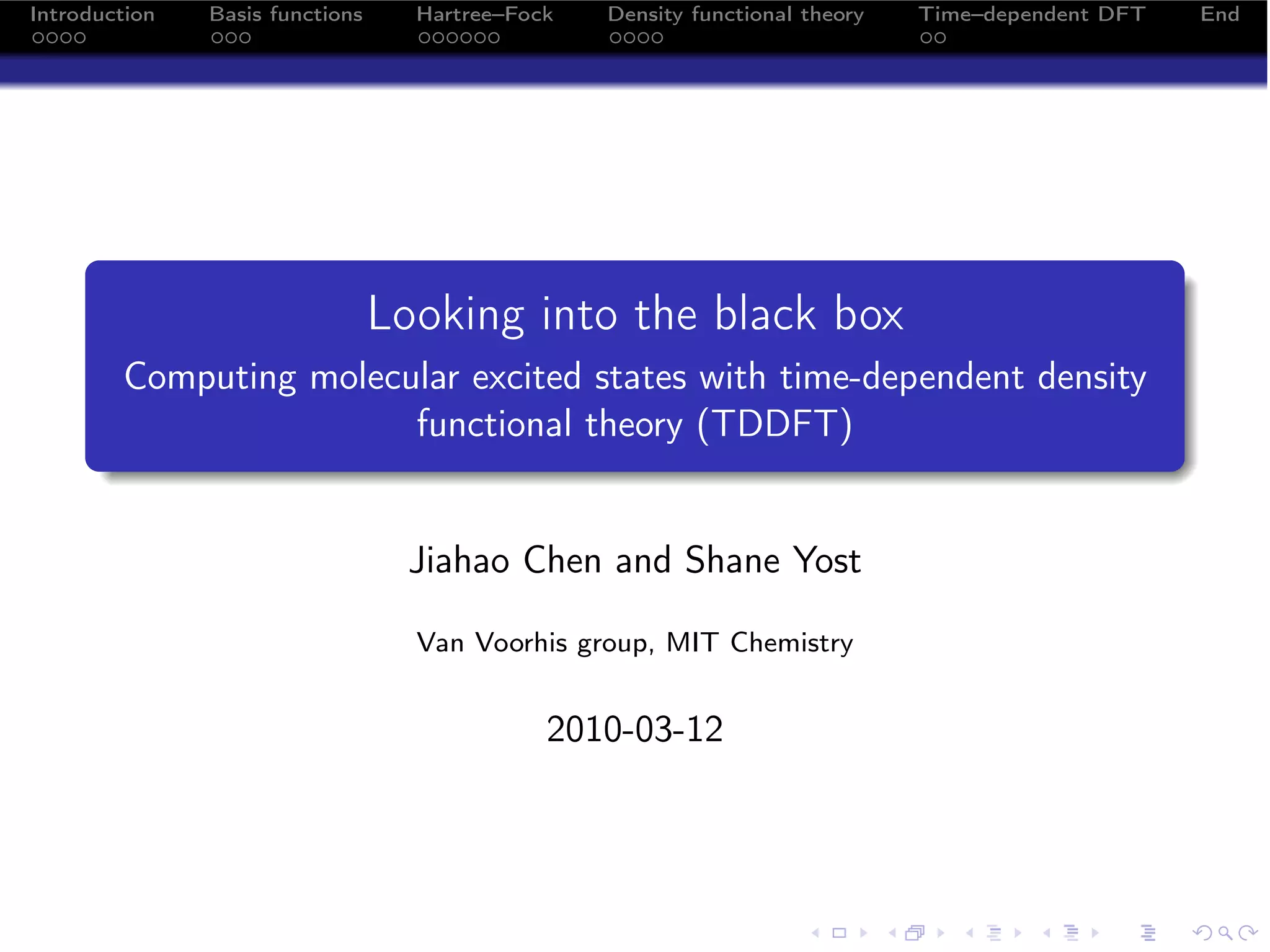 Introduction Basis functions Hartree–Fock Density functional theory Time–dependent DFT End

Looking into the black box

Computing molecular excited states with time-dependent density functional theory (TDDFT)

Jiahao Chen and Shane Yost

Van Voorhis group, MIT Chemistry

2010-03-12